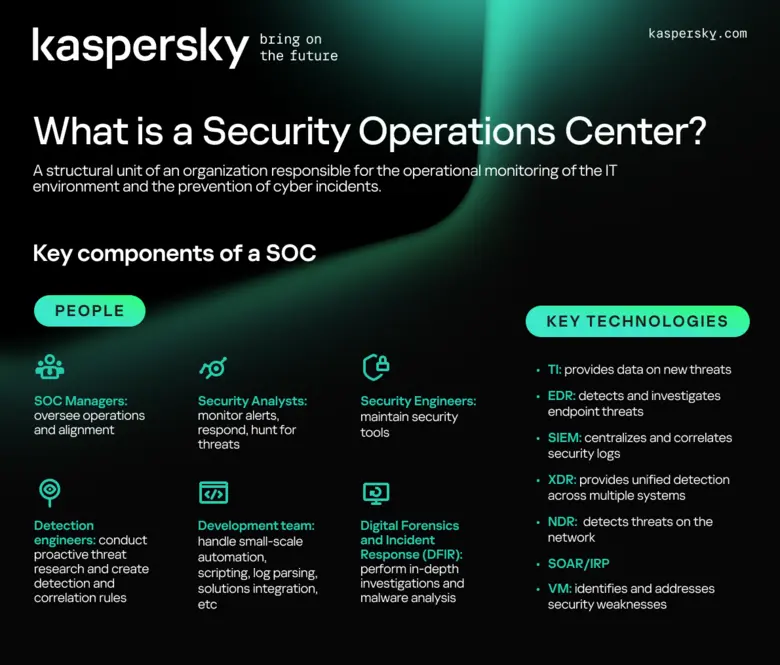 kaspersky bring on the future

kaspersky.com

What is a Security Operations Center?

A structural unit of an organization responsible for the operational monitoring of the IT environment and the prevention of cyber incidents.

Key components of a SOC

PEOPLE

SOC Managers: oversee operations and alignment

Security Analysts: monitor alerts, respond, hunt for threats

Security Engineers: maintain security tools

Detection engineers: conduct proactive threat research and create detection and correlation rules

Development team: handle small-scale automation, scripting, log parsing, solutions integration, etc

Digital Forensics and Incident Response (DFIR): perform in-depth investigations and malware analysis

KEY TECHNOLOGIES

• TI: provides data on new threats
• EDR: detects and investigates endpoint threats
• SIEM: centralizes and correlates security logs
• XDR: provides unified detection across multiple systems
• NDR: detects threats on the network
• SOAR/IRP
• VM: identifies and addresses security weaknesses